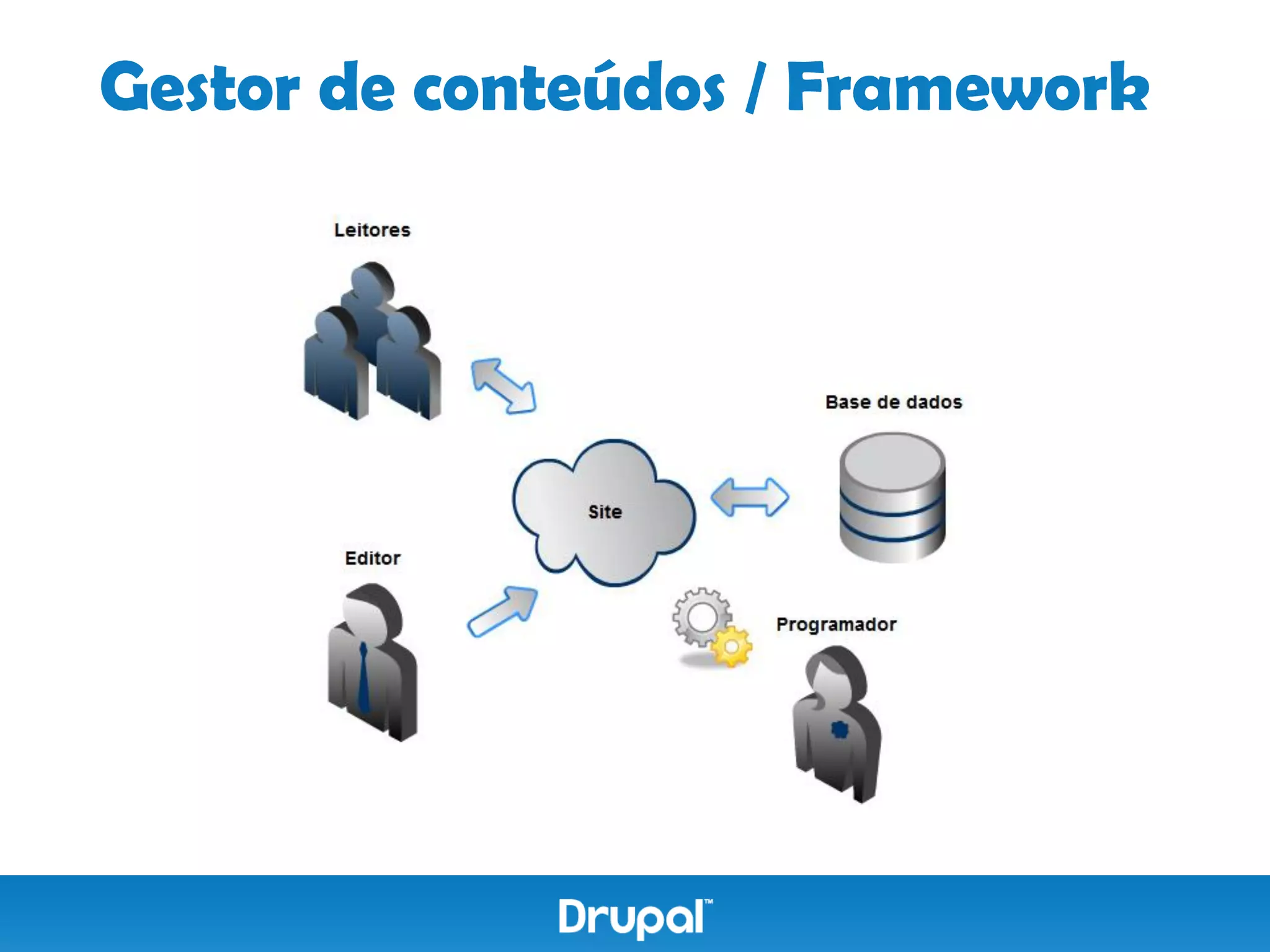 Gestor de conteúdos / Framework

Leitores

Base de dados

Site

Editor

Programador

Drupal™